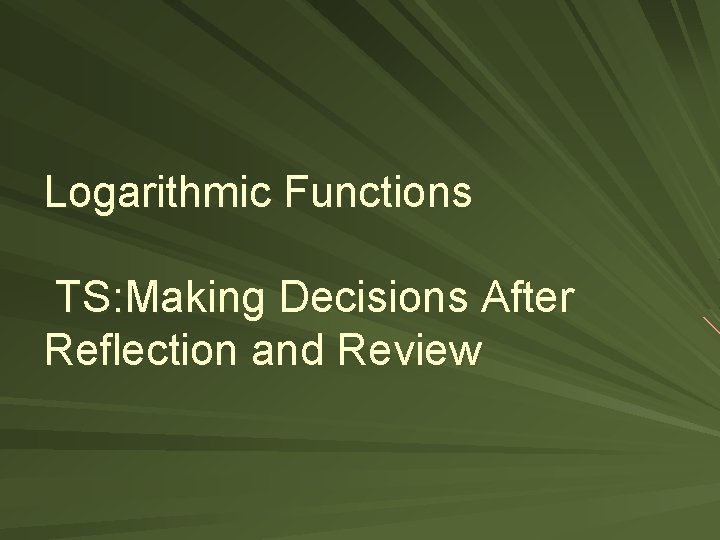 Logarithmic Functions

TS:Making Decisions After Reflection and Review